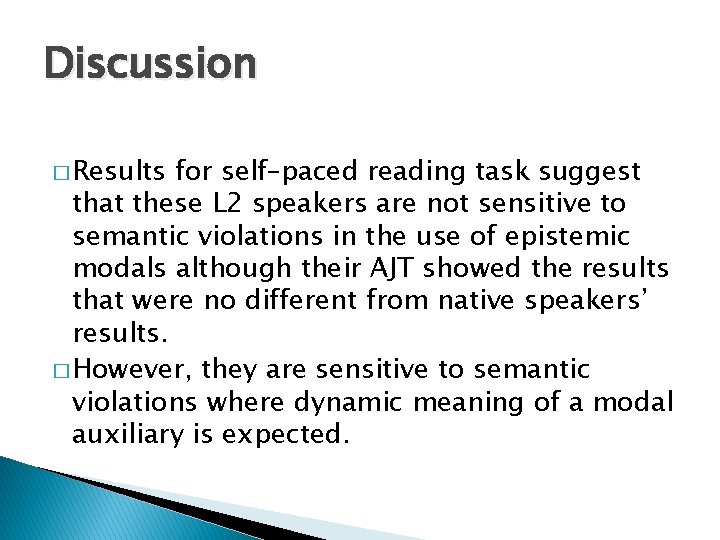 Discussion

□ Results for self-paced reading task suggest that these L2 speakers are not sensitive to semantic violations in the use of epistemic modals although their AJT showed the results that were no different from native speakers' results.

□ However, they are sensitive to semantic violations where dynamic meaning of a modal auxiliary is expected.